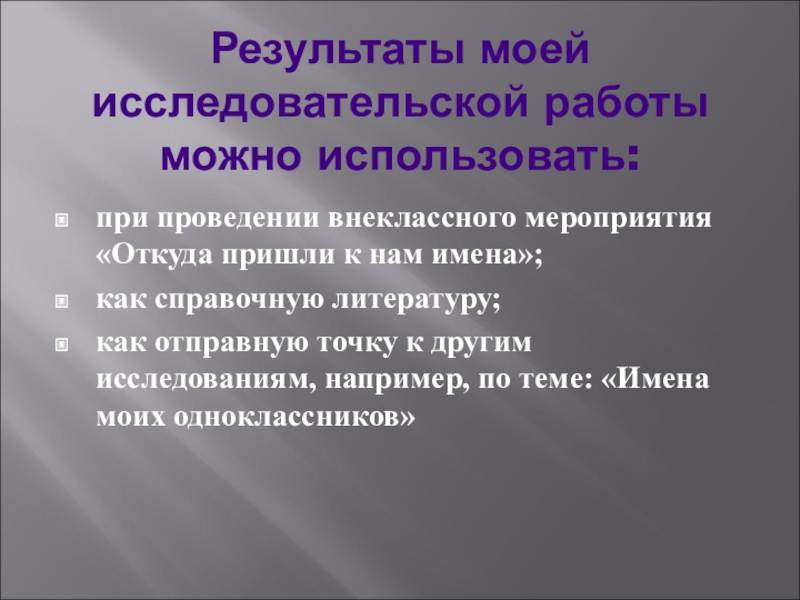 Результаты моей исследовательской работы можно использовать:

при проведении внеклассного мероприятия «Откуда пришли к нам имена»;

как справочную литературу;

как отправную точку к другим исследованиям, например, по теме: «Имена моих одноклассников»